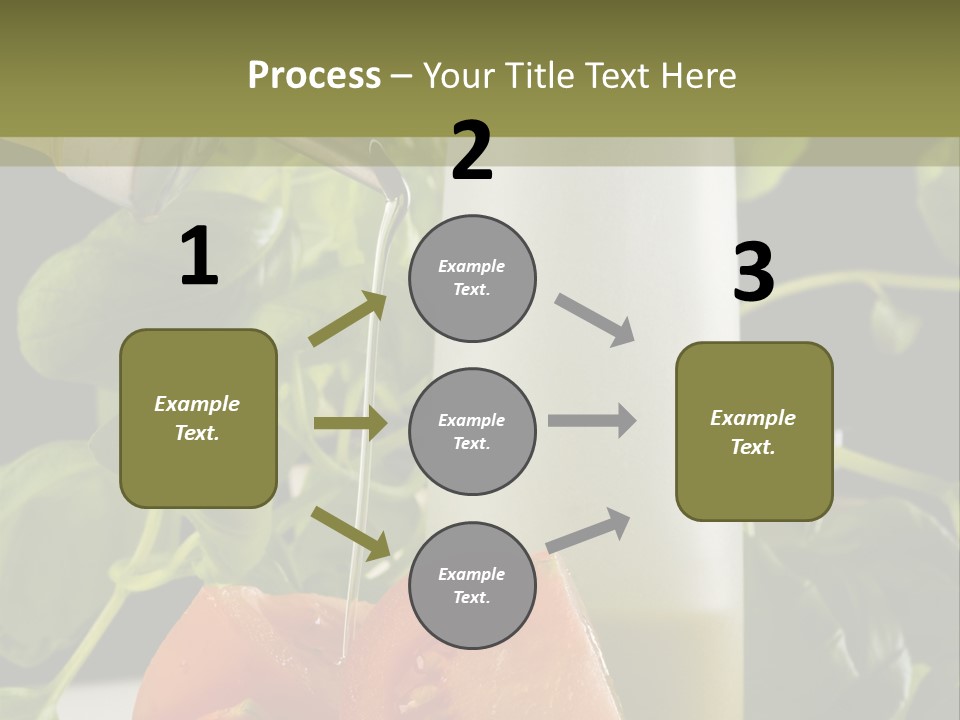 Process – Your Title Text Here

1

Example Text.

2

Example Text.

Example Text.

Example Text.

3

Example Text.